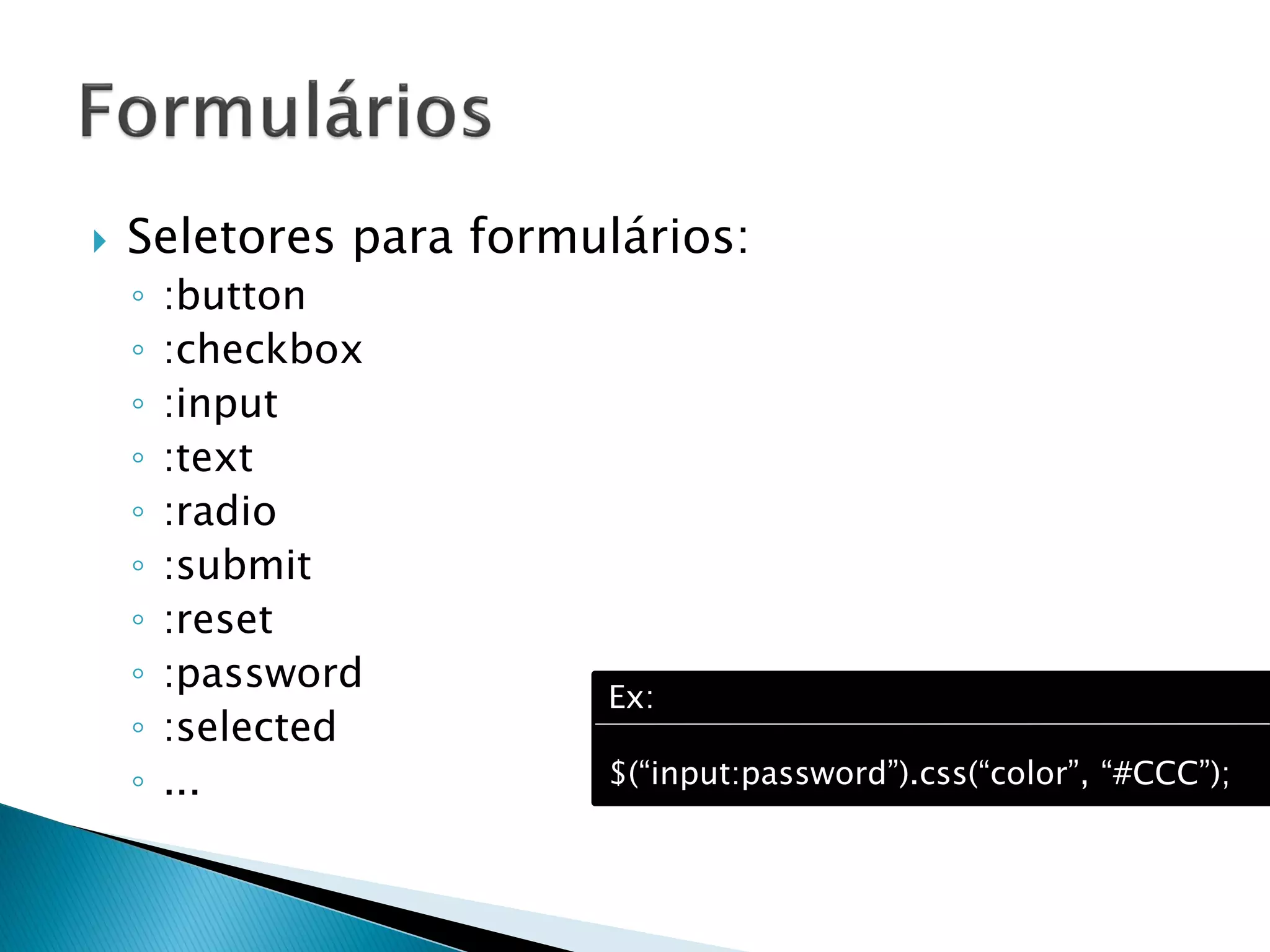 Formulários

Seletores para formulários:
◦ :button
◦ :checkbox
◦ :input
◦ :text
◦ :radio
◦ :submit
◦ :reset
◦ :password
◦ :selected
◦ ...

Ex:

$(“input:password”).css(“color”, “#CCC”);